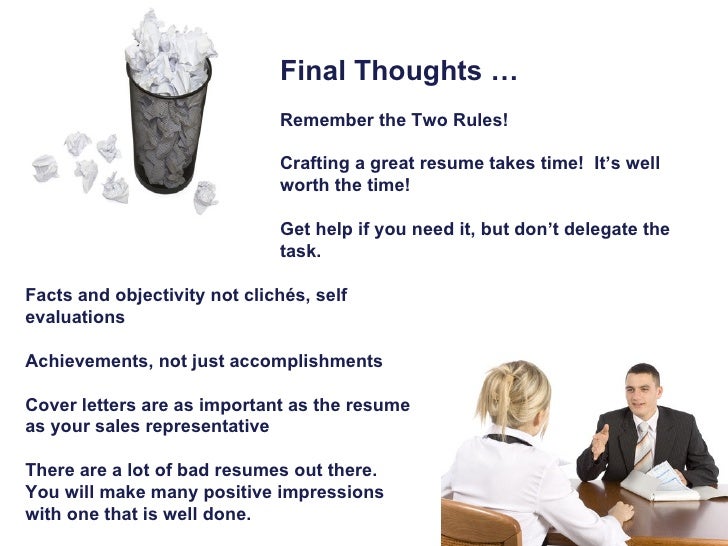 Final Thoughts …

Remember the Two Rules!

Crafting a great resume takes time! It's well worth the time!

Get help if you need it, but don't delegate the task.

Facts and objectivity not clichés, self evaluations

Achievements, not just accomplishments

Cover letters are as important as the resume as your sales representative

There are a lot of bad resumes out there. You will make many positive impressions with one that is well done.